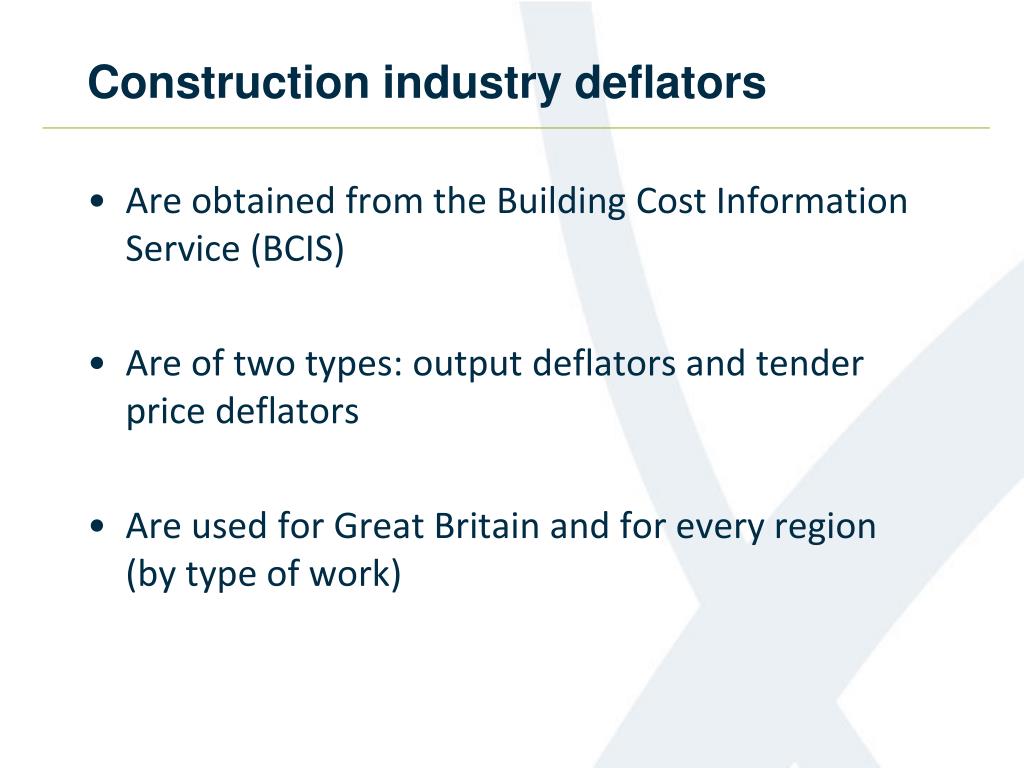 Construction industry deflators

• Are obtained from the Building Cost Information Service (BCIS)

• Are of two types: output deflators and tender price deflators

• Are used for Great Britain and for every region (by type of work)